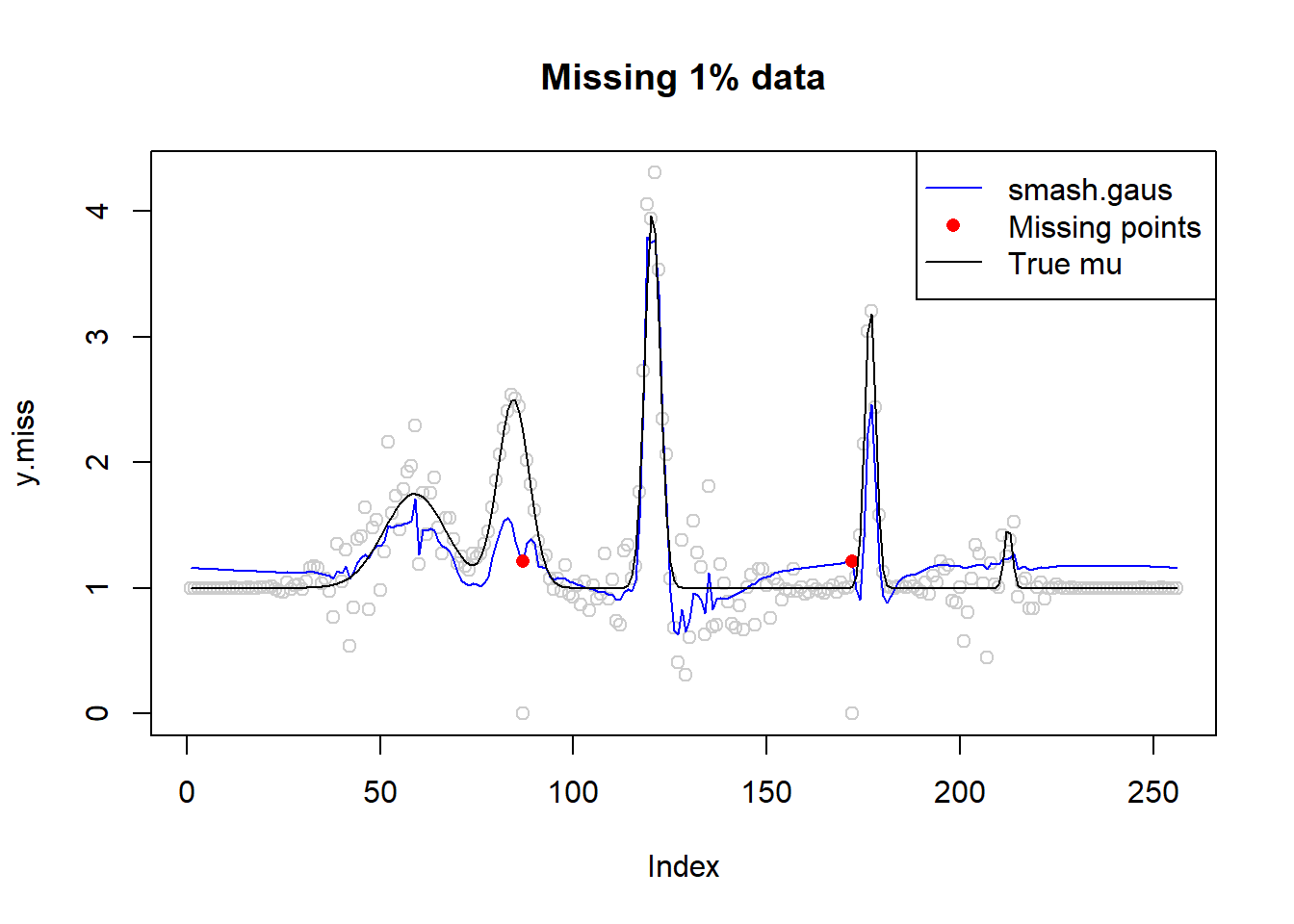 Missing 1% data

smash.gaus
Missing points
True mu

y.miss

0
1
2
3
4

0
50
100
150
200
250

Index